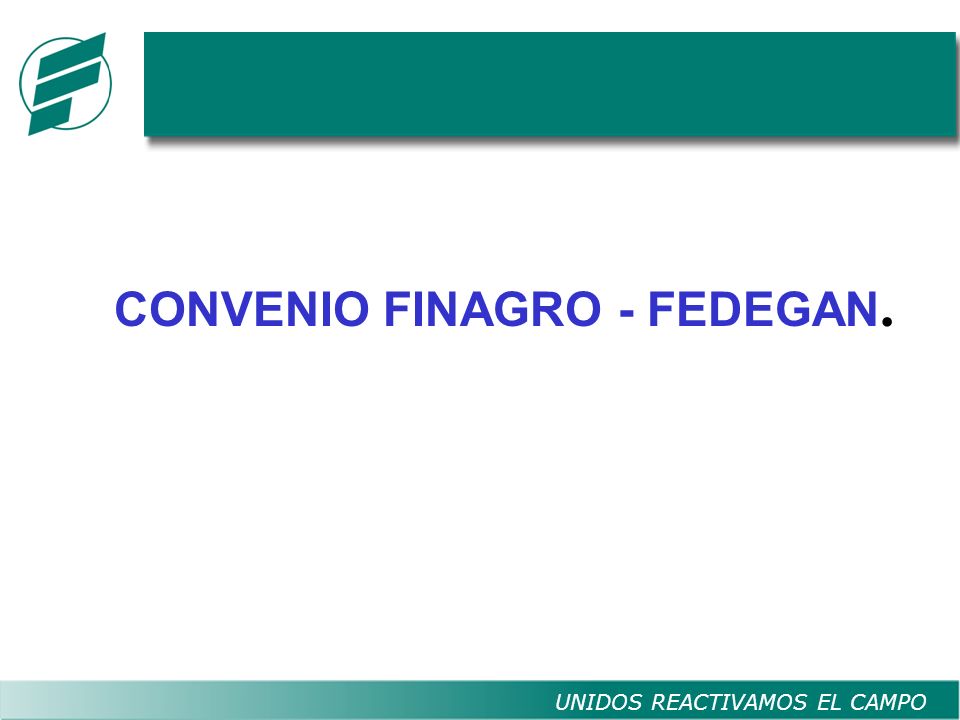 CONVENIO FINAGRO - FEDEGAN.

UNIDOS REACTIVAMOS EL CAMPO